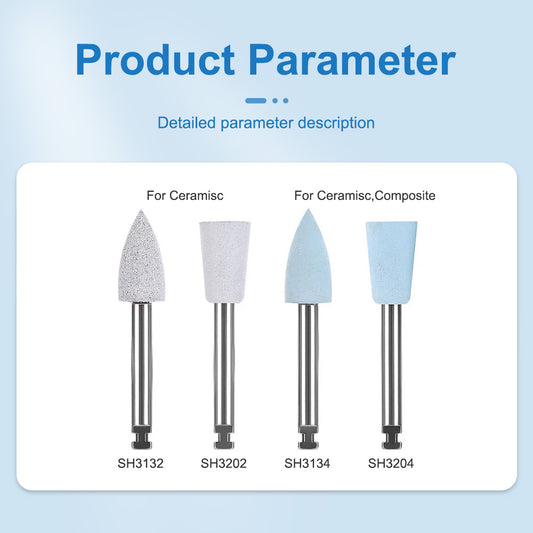 Product Parameter

Detailed parameter description

For Ceramisc

For Ceramisc,Composite

SH3132 SH3202 SH3134 SH3204